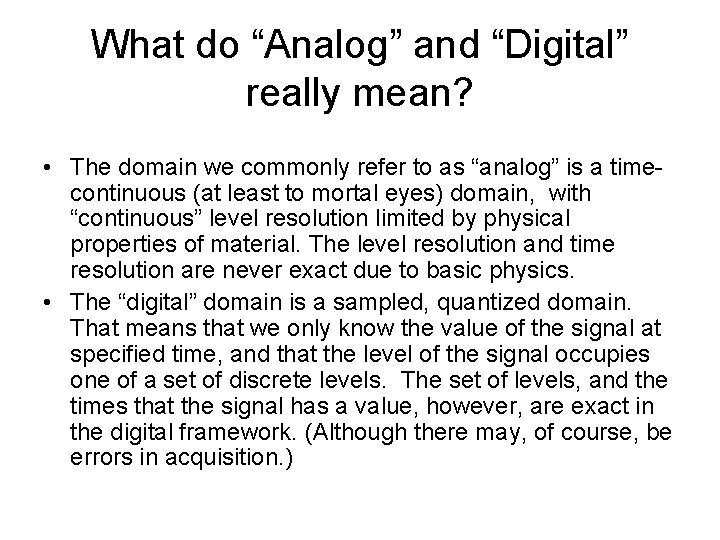 What do “Analog” and “Digital” really mean?

• The domain we commonly refer to as “analog” is a time-continuous (at least to mortal eyes) domain, with “continuous” level resolution limited by physical properties of material. The level resolution and time resolution are never exact due to basic physics.
• The “digital” domain is a sampled, quantized domain. That means that we only know the value of the signal at specified time, and that the level of the signal occupies one of a set of discrete levels. The set of levels, and the times that the signal has a value, however, are exact in the digital framework. (Although there may, of course, be errors in acquisition.)